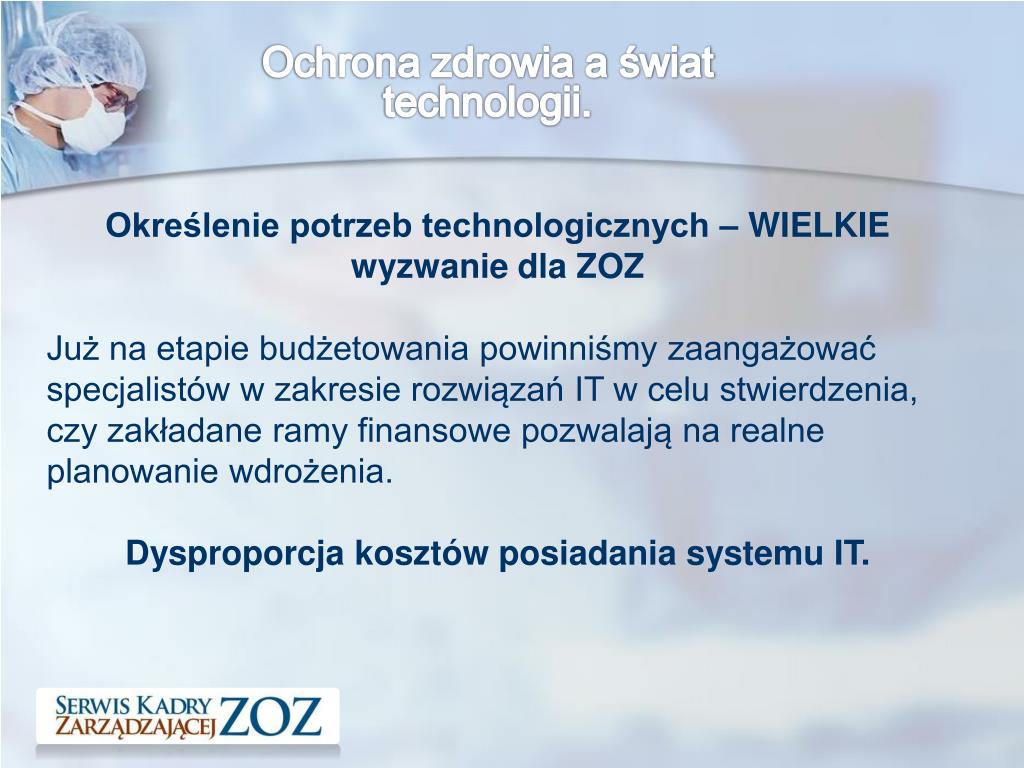 Ochrona zdrowia a świat technologii.

Określenie potrzeb technologicznych – WIELKIE wyzwanie dla ZOZ

Już na etapie budżetowania powinniśmy zaangażować specjalistów w zakresie rozwiązań IT w celu stwierdzenia, czy zakładane ramy finansowe pozwalają na realne planowanie wdrożenia.

Dysproporcja kosztów posiadania systemu IT.

SERWIS KADRY ZARZĄDZAJĄCEJ ZOZ